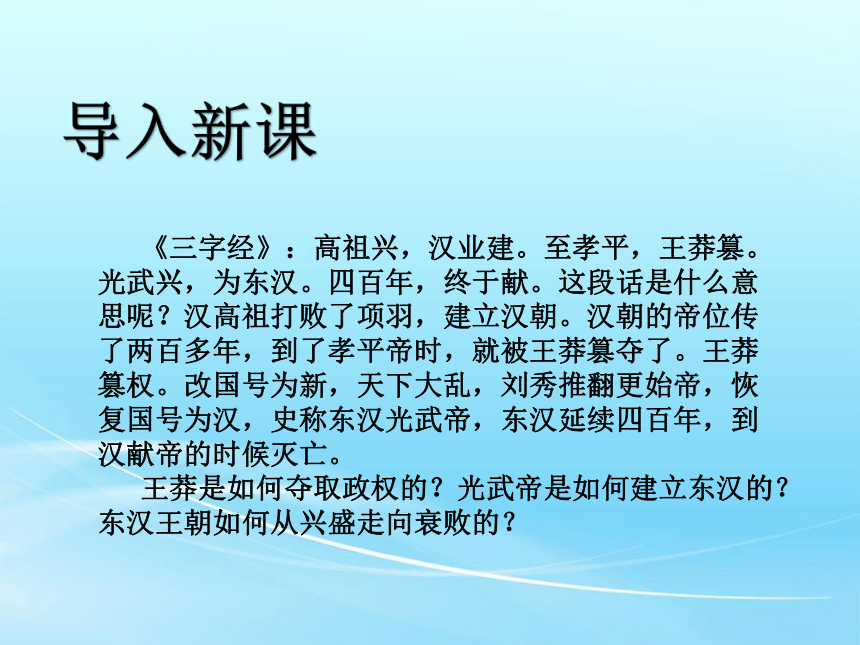 导入新课

《三字经》：高祖兴，汉业建。至孝平，王莽篡。光武兴，为东汉。四百年，终于献。这段话是什么意思呢？汉高祖打败了项羽，建立汉朝。汉朝的帝位传了两百多年，到了孝平帝时，就被王莽篡夺了。王莽篡权。改国号为新，天下大乱，刘秀推翻更始帝，恢复国号为汉，史称东汉光武帝，东汉延续四百年，到汉献帝的时候灭亡。

王莽是如何夺取政权的？光武帝是如何建立东汉的？东汉王朝如何从兴盛走向衰败的？